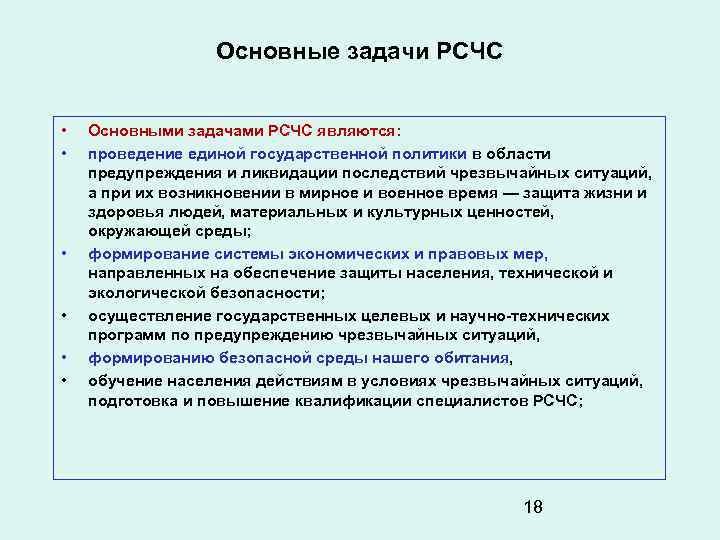 Основные задачи РСЧС

• Основными задачами РСЧС являются:
• проведение единой государственной политики в области предупреждения и ликвидации последствий чрезвычайных ситуаций, а при их возникновении в мирное и военное время — защита жизни и здоровья людей, материальных и культурных ценностей, окружающей среды;
• формирование системы экономических и правовых мер, направленных на обеспечение защиты населения, технической и экологической безопасности;
• осуществление государственных целевых и научно-технических программ по предупреждению чрезвычайных ситуаций,
• формированию безопасной среды нашего обитания,
• обучение населения действиям в условиях чрезвычайных ситуаций, подготовка и повышение квалификации специалистов РСЧС;

18